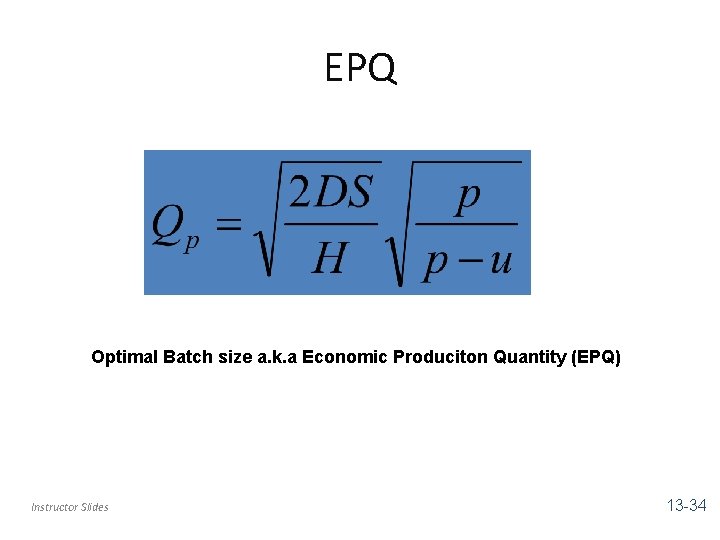 EPQ

$Q_p = \sqrt{\frac{2DS}{H}} \sqrt{\frac{p}{p-u}}$

Optimal Batch size a.k.a Economic Produciton Quantity (EPQ)

Instructor Slides

13-34